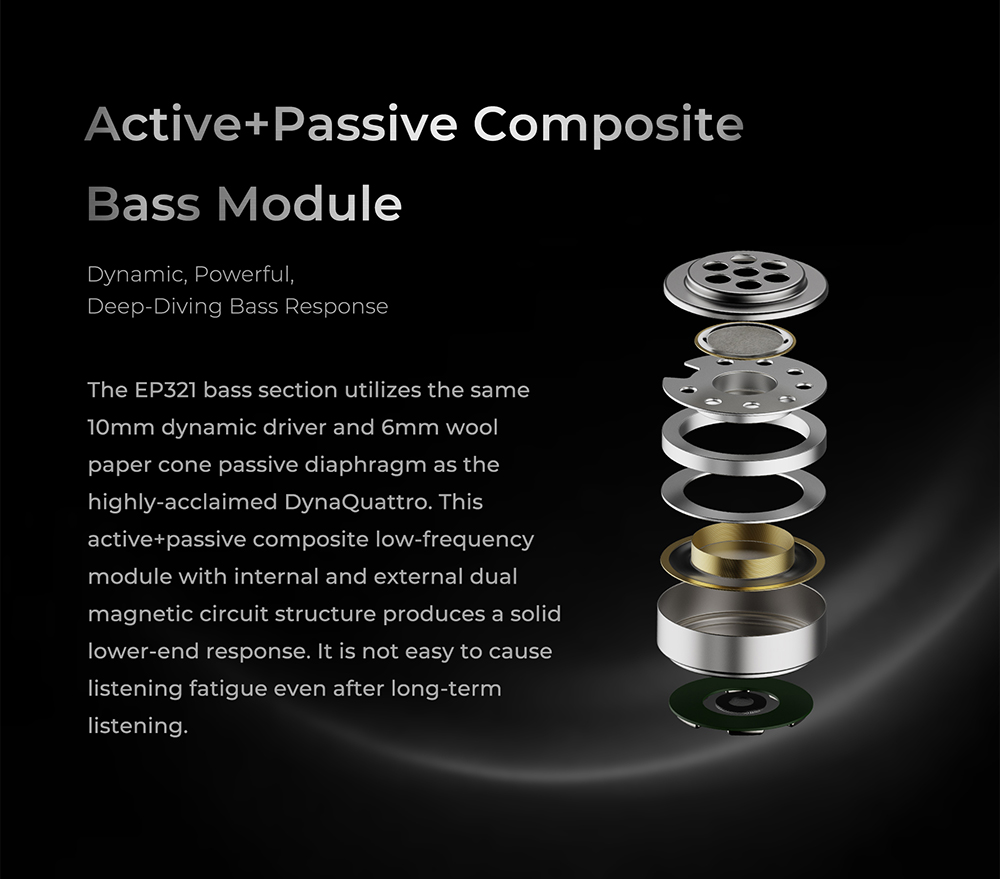 Active+Passive Composite Bass Module

Dynamic, Powerful,
Deep-Diving Bass Response

The EP321 bass section utilizes the same 10mm dynamic driver and 6mm wool paper cone passive diaphragm as the highly-acclaimed DynaQuattro. This active+passive composite low-frequency module with internal and external dual magnetic circuit structure produces a solid lower-end response. It is not easy to cause listening fatigue even after long-term listening.